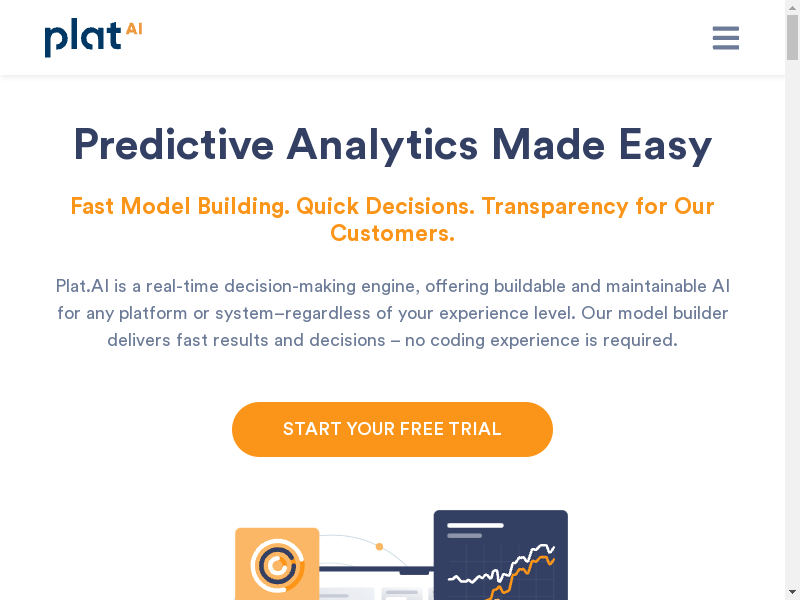 plat AI

Predictive Analytics Made Easy

Fast Model Building. Quick Decisions. Transparency for Our Customers.

Plat.AI is a real-time decision-making engine, offering buildable and maintainable AI for any platform or system–regardless of your experience level. Our model builder delivers fast results and decisions – no coding experience is required.

START YOUR FREE TRIAL